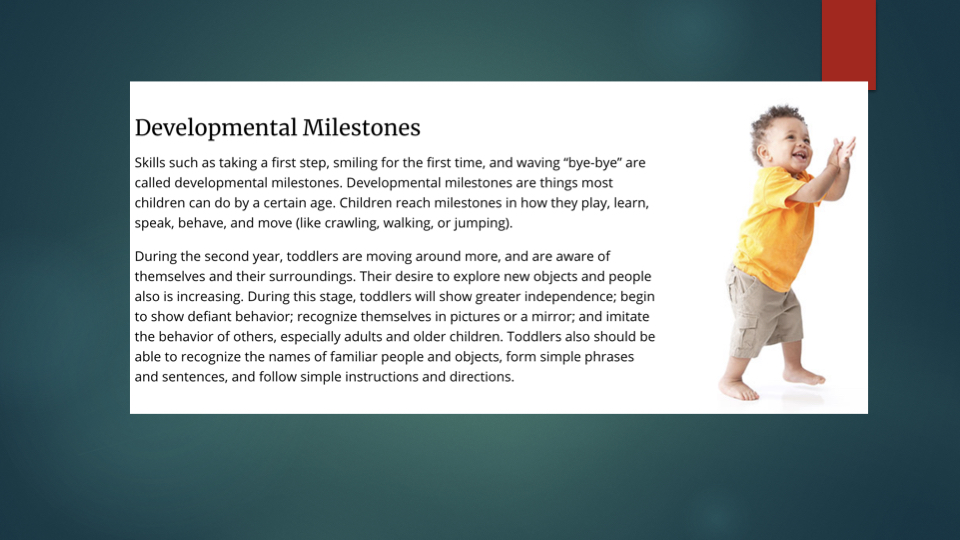 Developmental Milestones

Skills such as taking a first step, smiling for the first time, and waving "bye-bye" are called developmental milestones. Developmental milestones are things most children can do by a certain age. Children reach milestones in how they play, learn, speak, behave, and move (like crawling, walking, or jumping).

During the second year, toddlers are moving around more, and are aware of themselves and their surroundings. Their desire to explore new objects and people also is increasing. During this stage, toddlers will show greater independence; begin to show defiant behavior; recognize themselves in pictures or a mirror; and imitate the behavior of others, especially adults and older children. Toddlers also should be able to recognize the names of familiar people and objects, form simple phrases and sentences, and follow simple instructions and directions.